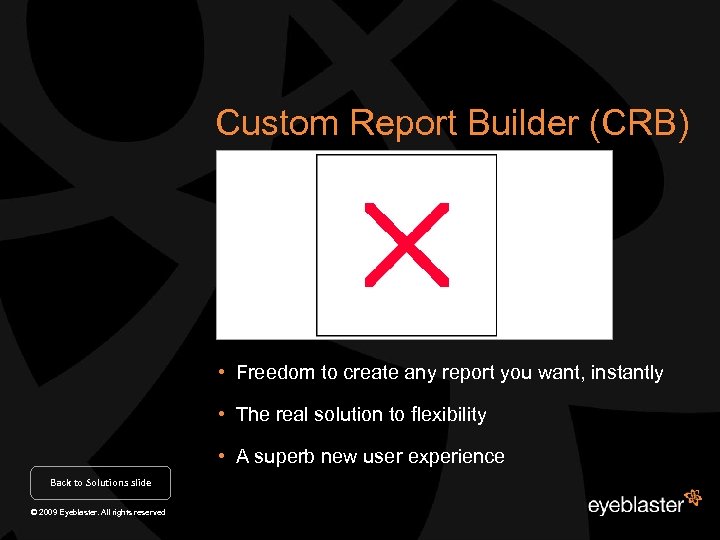 Custom Report Builder (CRB)

• Freedom to create any report you want, instantly

• The real solution to flexibility

• A superb new user experience

Back to Solutions slide

© 2009 Eyeblaster. All rights reserved

eyeblaster